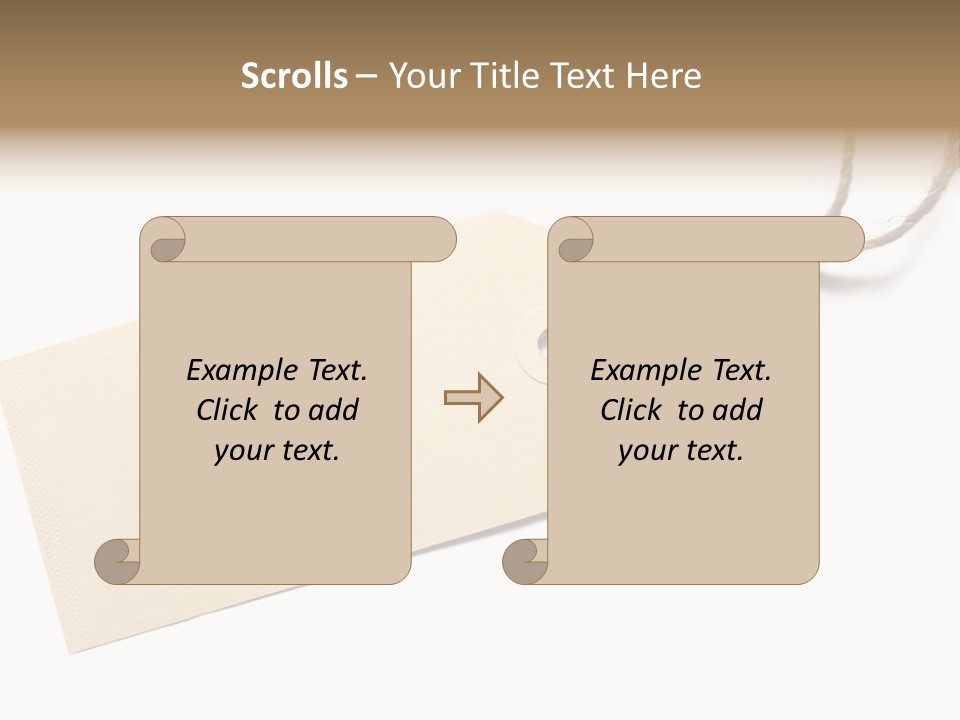 Scrolls – Your Title Text Here

Example Text. Click to add your text.

Example Text. Click to add your text.